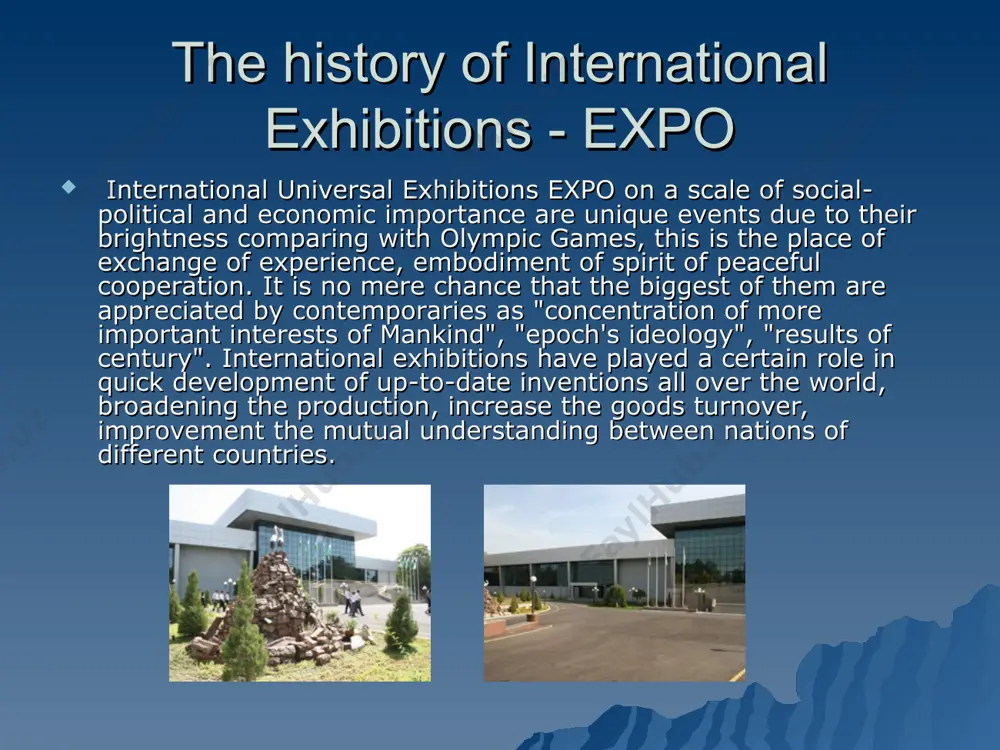 The history of International Exhibitions - EXPO

International Universal Exhibitions EXPO on a scale of social-political and economic importance are unique events due to their brightness comparing with Olympic Games, this is the place of exchange of experience, embodiment of spirit of peaceful cooperation. It is no mere chance that the biggest of them are appreciated by contemporaries as "concentration of more important interests of Mankind", "epoch's ideology", "results of century". International exhibitions have played a certain role in quick development of up-to-date inventions all over the world, broadening the production, increase the goods turnover, improvement the mutual understanding between nations of different countries.